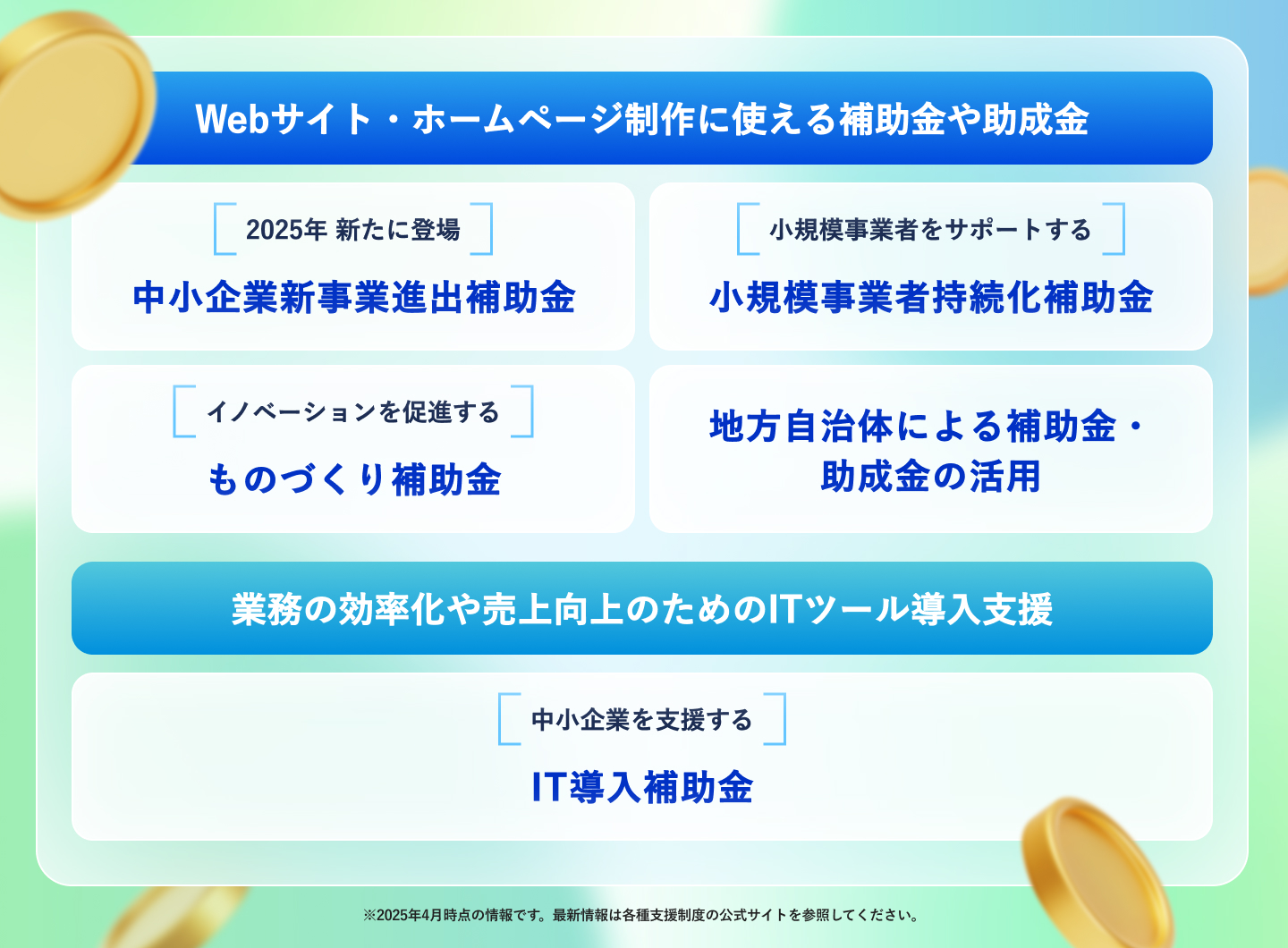 Webサイト・ホームページ制作に使える補助金や助成金

2025年 新たに登場

中小企業新事業進出補助金

小規模事業者をサポートする

小規模事業者持続化補助金

イノベーションを促進する

ものづくり補助金

地方自治体による補助金・助成金の活用

業務の効率化や売上向上のためのITツール導入支援

中小企業を支援する

IT導入補助金

※2025年4月時点の情報です。最新情報は各種支援制度の公式サイトを参照してください。